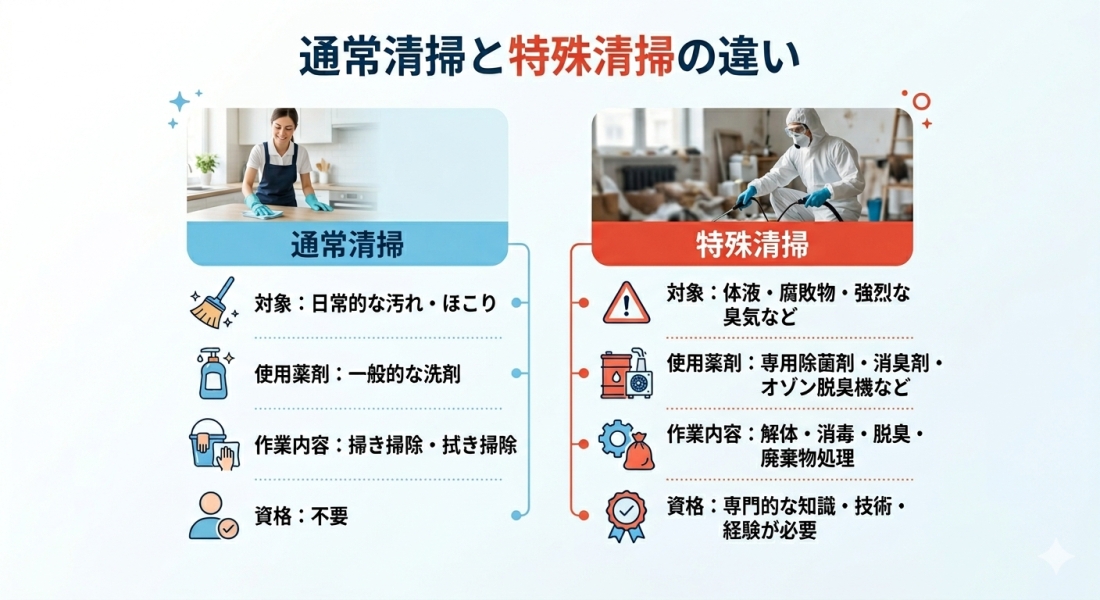 通常清掃と特殊清掃の違い

通常清掃

対象：日常的な汚れ・ほこり

使用薬剤：一般的な洗剤

作業内容：掃き掃除・拭き掃除

資格：不要

特殊清掃

対象：体液・腐敗物・強烈な臭気など

使用薬剤：専用除菌剤・消臭剤・オゾン脱臭機など

作業内容：解体・消毒・脱臭・廃棄物処理

資格：専門的な知識・技術・経験が必要